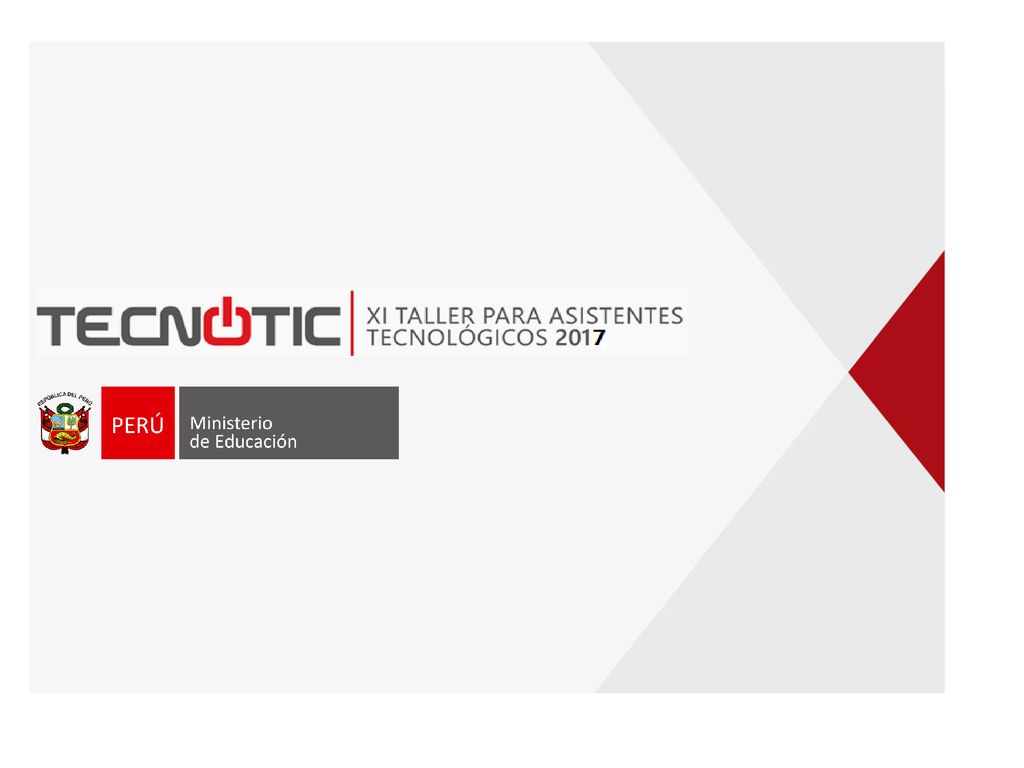 TECNOTIC XI TALLER PARA ASISTENTES TECNOLÓGICOS 2017

REPÚBLICA DEL PERÚ

PERÚ Ministerio de Educación